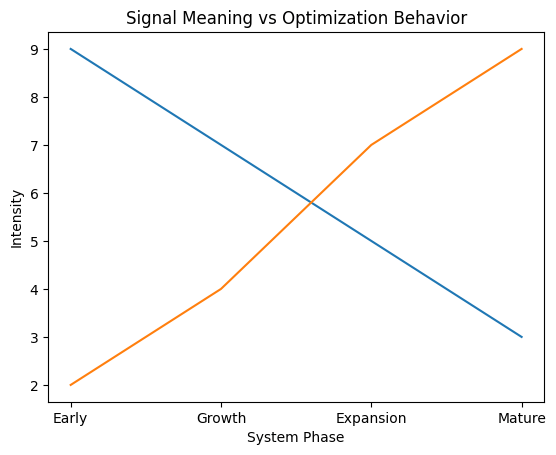 Signal Meaning vs Optimization Behavior

Intensity

9
8
7
6
5
4
3
2

Early
Growth
Expansion
Mature

System Phase